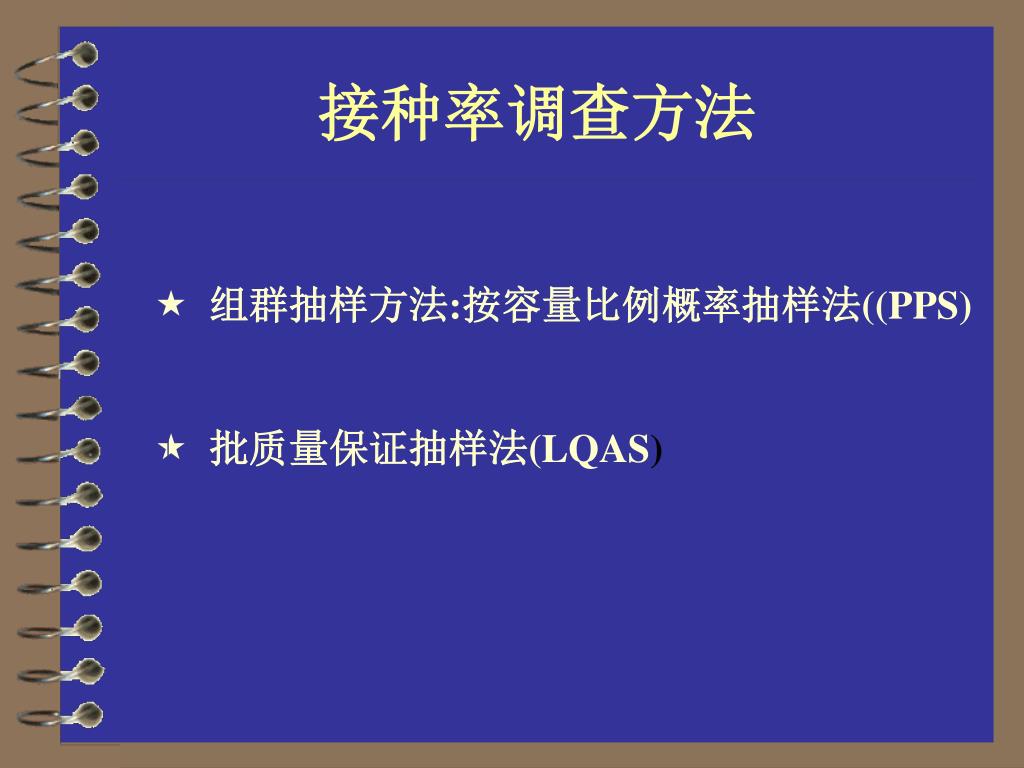 接种率调查方法

★ 组群抽样方法:按容量比例概率抽样法((PPS)

★ 批质量保证抽样法(LQAS)